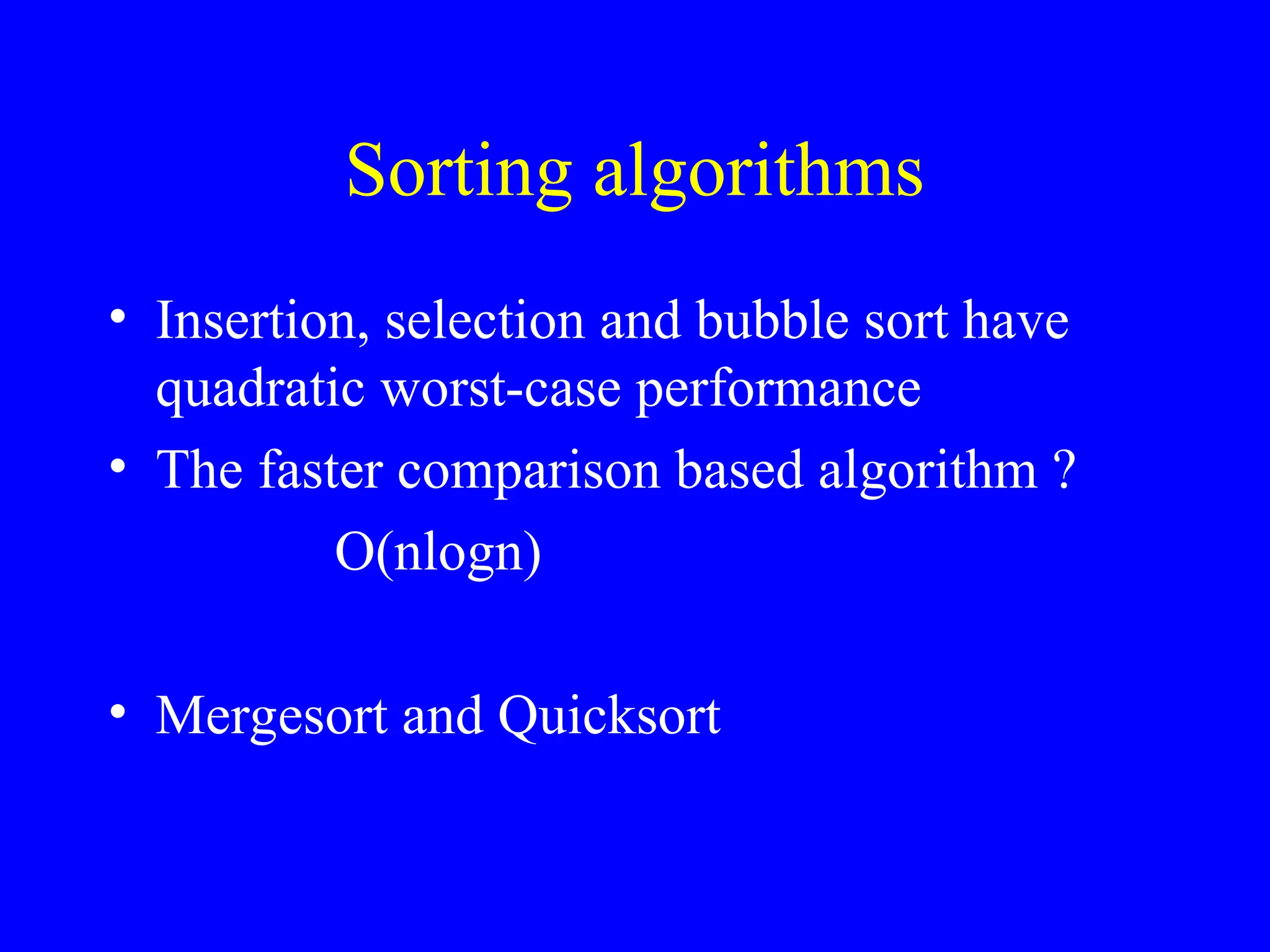 Sorting algorithms

• Insertion, selection and bubble sort have quadratic worst-case performance
• The faster comparison based algorithm ?

O(nlogn)

• Mergesort and Quicksort